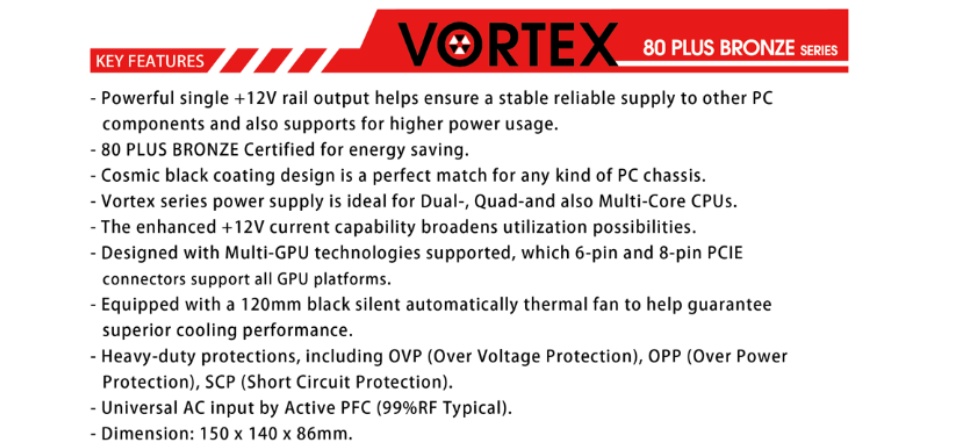 KEY FEATURES

VORTEX 80 PLUS BRONZE SERIES

- Powerful single +12V rail output helps ensure a stable reliable supply to other PC components and also supports for higher power usage.
- 80 PLUS BRONZE Certified for energy saving.
- Cosmic black coating design is a perfect match for any kind of PC chassis.
- Vortex series power supply is ideal for Dual-, Quad-and also Multi-Core CPUs.
- The enhanced +12V current capability broadens utilization possibilities.
- Designed with Multi-GPU technologies supported, which 6-pin and 8-pin PCIE connectors support all GPU platforms.
- Equipped with a 120mm black silent automatically thermal fan to help guarantee superior cooling performance.
- Heavy-duty protections, including OVP (Over Voltage Protection), OPP (Over Power Protection), SCP (Short Circuit Protection).
- Universal AC input by Active PFC (99%RF Typical).
- Dimension: 150 x 140 x 86mm.